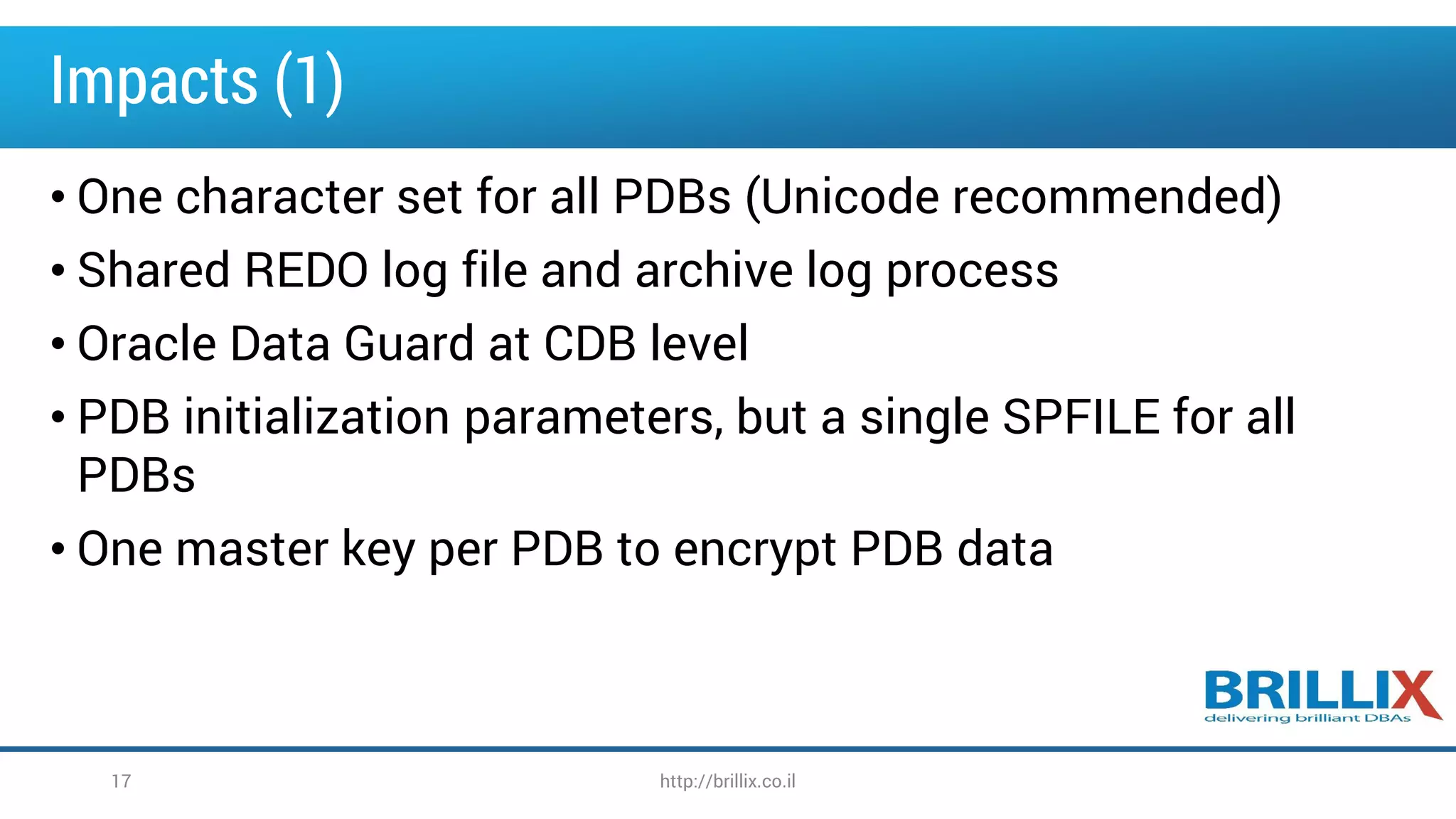 Impacts (1)

• One character set for all PDBs (Unicode recommended)
• Shared REDO log file and archive log process
• Oracle Data Guard at CDB level
• PDB initialization parameters, but a single SPFILE for all PDBs
• One master key per PDB to encrypt PDB data

BRILLIX
delivering brilliant DBAs

17

http://brillix.co.il